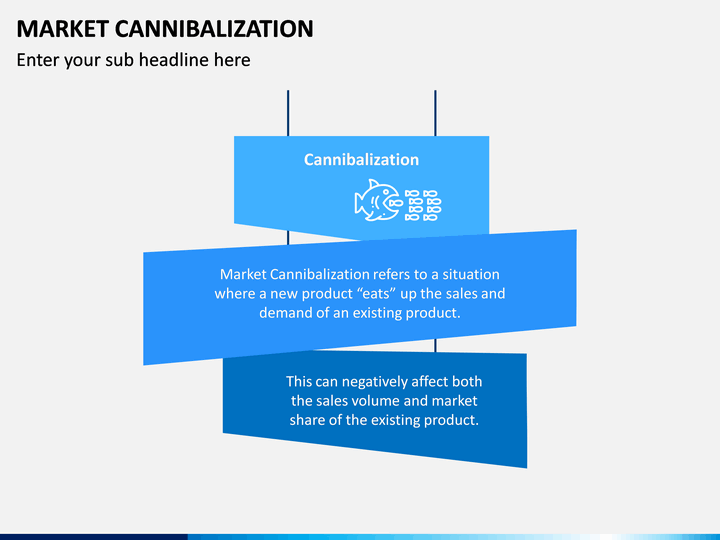 MARKET CANNIBALIZATION

Enter your sub headline here

Cannibalization

Market Cannibalization refers to a situation where a new product “eats” up the sales and demand of an existing product.

This can negatively affect both the sales volume and market share of the existing product.